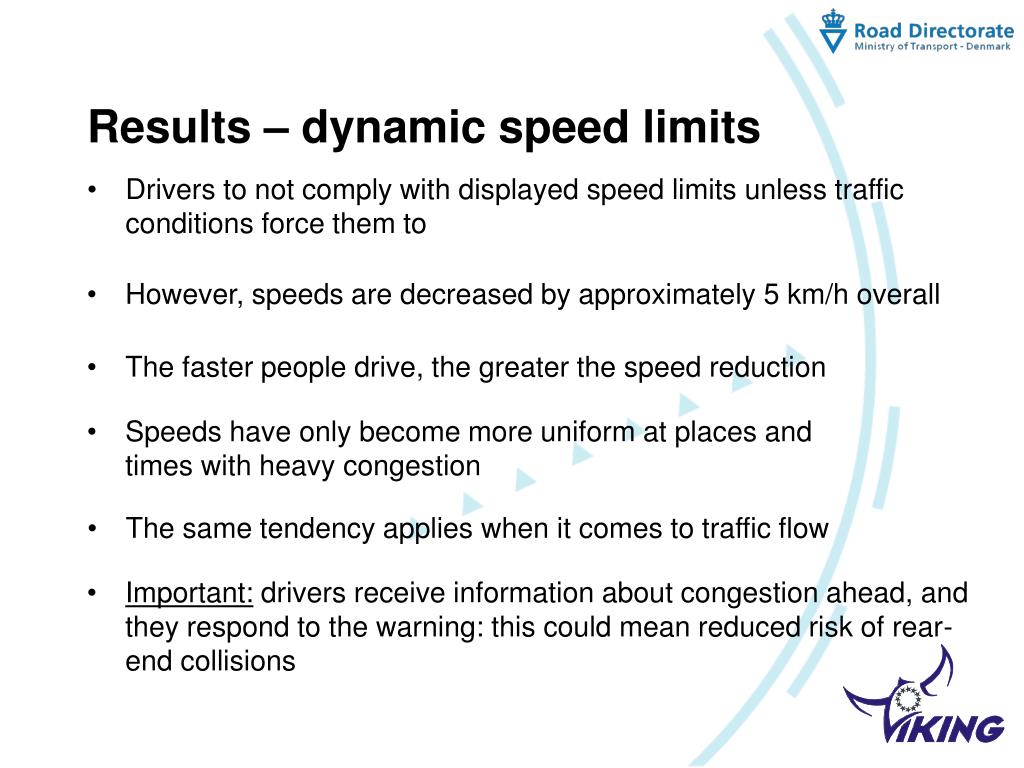 Road Directorate
Ministry of Transport - Denmark

Results – dynamic speed limits

• Drivers to not comply with displayed speed limits unless traffic conditions force them to

• However, speeds are decreased by approximately 5 km/h overall

• The faster people drive, the greater the speed reduction

• Speeds have only become more uniform at places and times with heavy congestion

• The same tendency applies when it comes to traffic flow

• Important: drivers receive information about congestion ahead, and they respond to the warning: this could mean reduced risk of rear-end collisions

VIKING